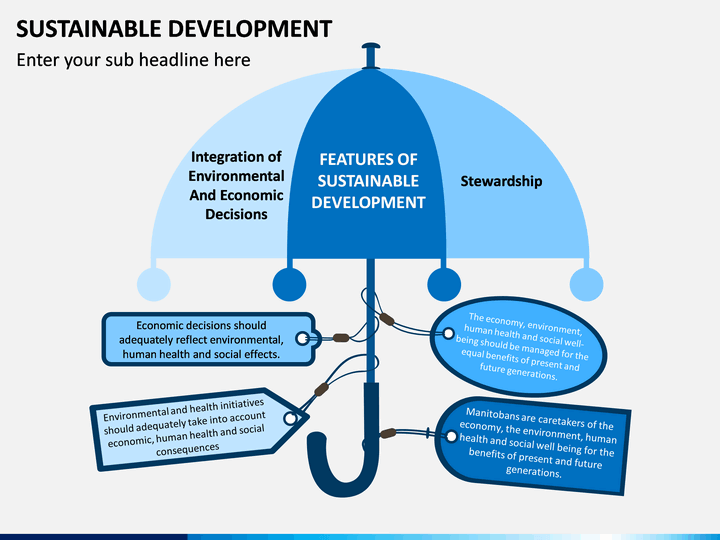 SUSTAINABLE DEVELOPMENT

Enter your sub headline here

Integration of Environmental And Economic Decisions

FEATURES OF SUSTAINABLE DEVELOPMENT

Stewardship

Economic decisions should adequately reflect environmental, human health and social effects.

The economy, environment, human health and social well-being should be managed for the equal benefits of present and future generations.

Environmental and health initiatives should adequately take into account economic, human health and social consequences

Manitobans are caretakers of the economy, the environment, human health and social well being for the benefits of present and future generations.